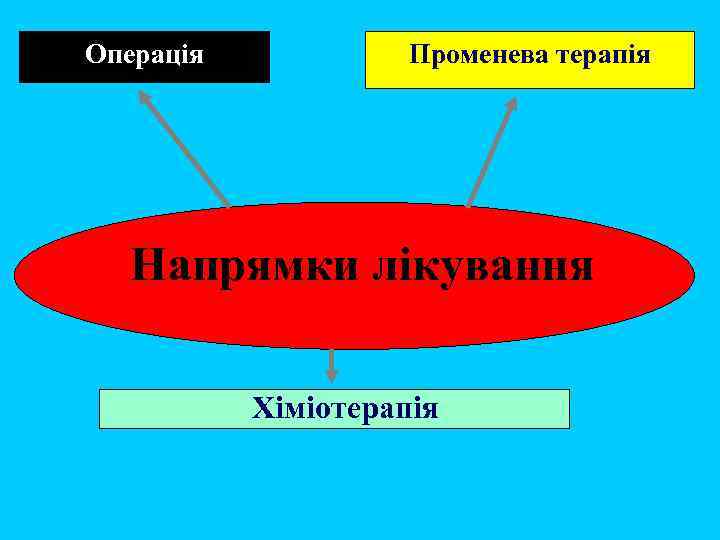 Операція

Променева терапія

Напрямки лікування

Хіміотерапія